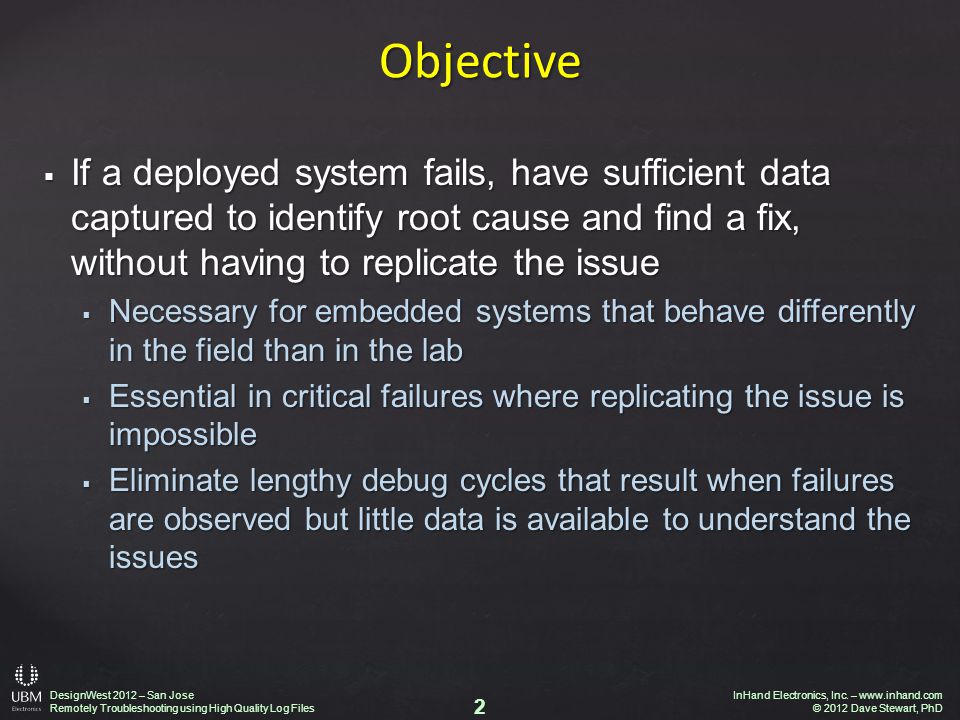 Objective

▪ If a deployed system fails, have sufficient data captured to identify root cause and find a fix, without having to replicate the issue

▪ Necessary for embedded systems that behave differently in the field than in the lab

▪ Essential in critical failures where replicating the issue is impossible

▪ Eliminate lengthy debug cycles that result when failures are observed but little data is available to understand the issues

UBM Electronics

DesignWest 2012 – San Jose
Remotely Troubleshooting using High Quality Log Files

2

InHand Electronics, Inc. – www.inhand.com
© 2012 Dave Stewart, PhD